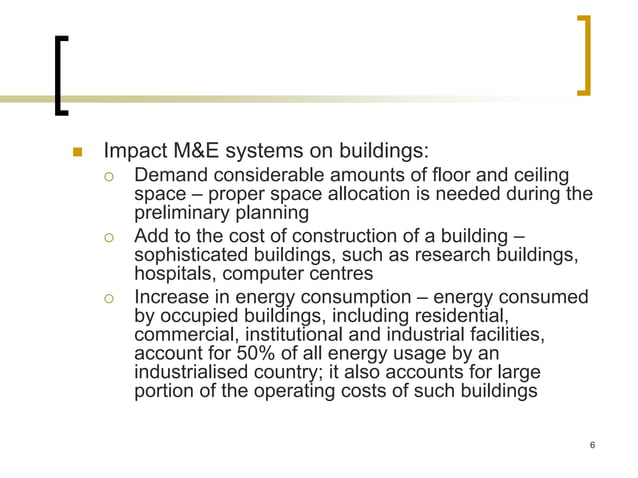 Impact M&E systems on buildings:

Demand considerable amounts of floor and ceiling space – proper space allocation is needed during the preliminary planning

Add to the cost of construction of a building – sophisticated buildings, such as research buildings, hospitals, computer centres

Increase in energy consumption – energy consumed by occupied buildings, including residential, commercial, institutional and industrial facilities, account for 50% of all energy usage by an industrialised country; it also accounts for large portion of the operating costs of such buildings

6